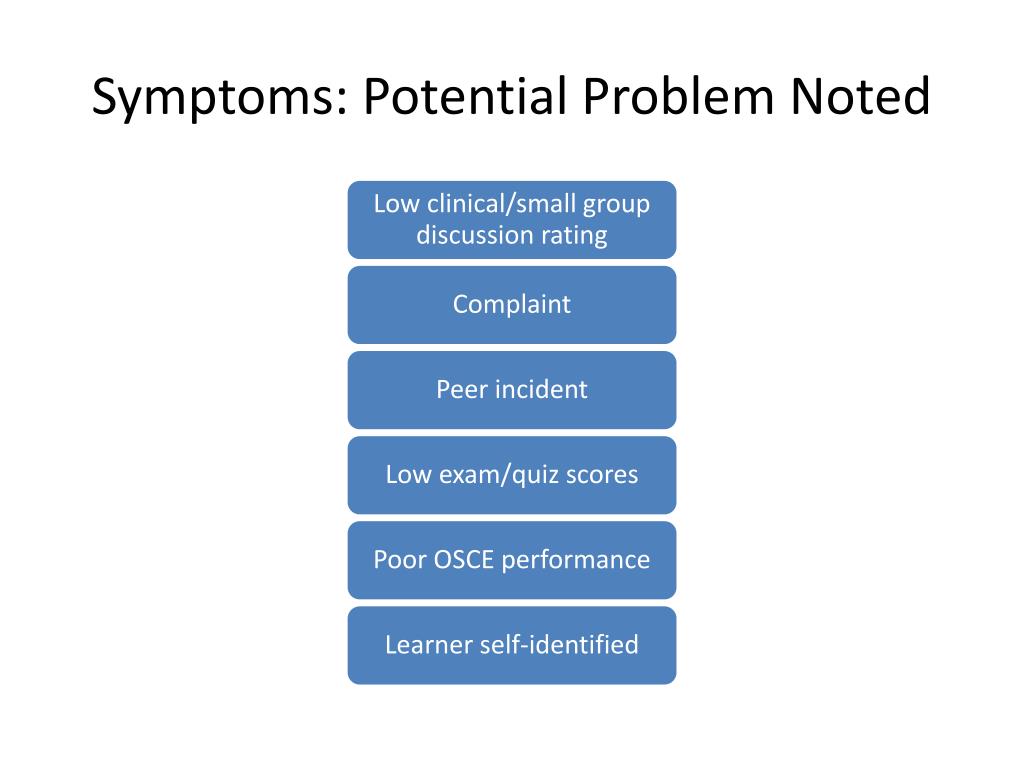 Symptoms: Potential Problem Noted

Low clinical/small group discussion rating

Complaint

Peer incident

Low exam/quiz scores

Poor OSCE performance

Learner self-identified